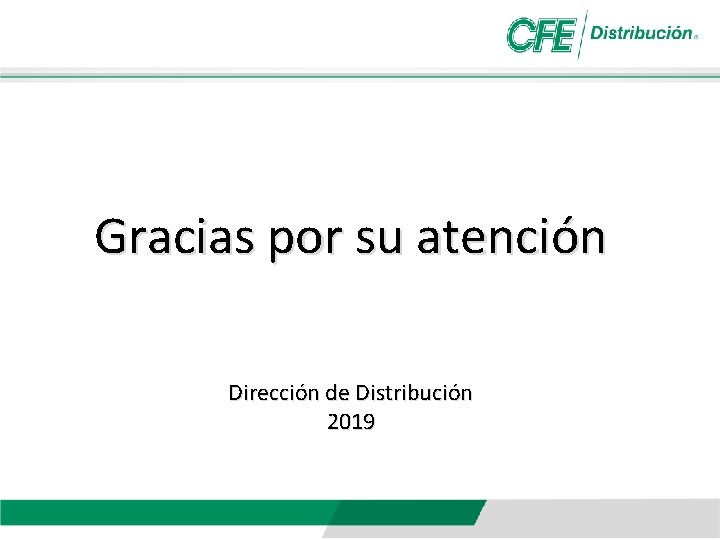 CFE Distribución®

Gracias por su atención

Dirección de Distribución
2019